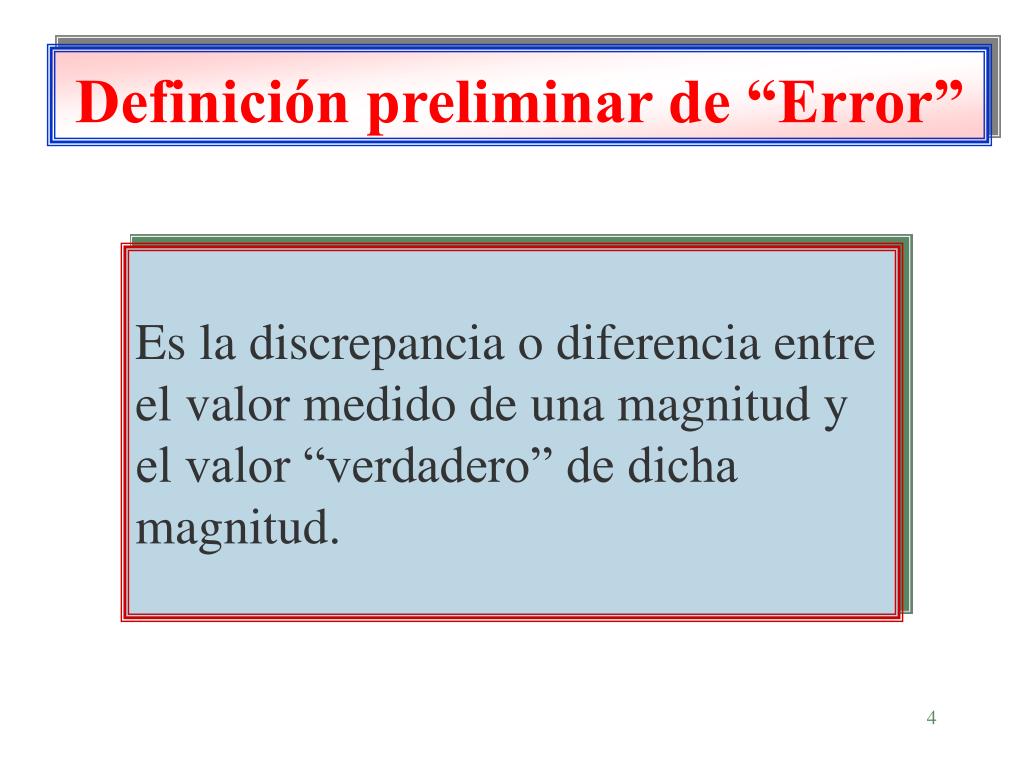 Definición preliminar de “Error”

Es la discrepancia o diferencia entre el valor medido de una magnitud y el valor “verdadero” de dicha magnitud.

4